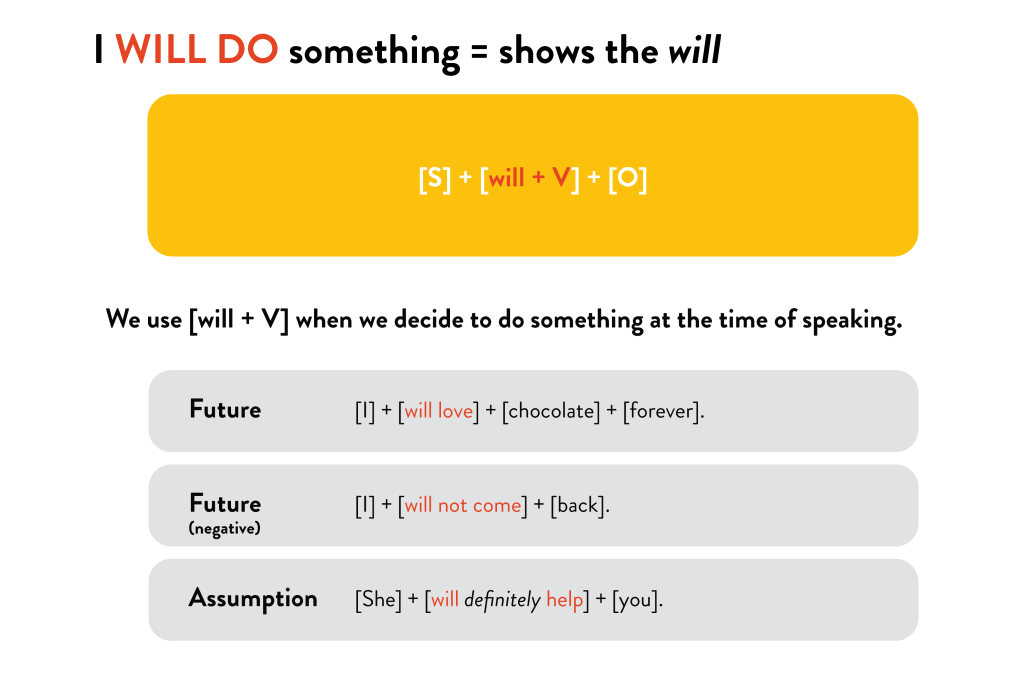 I WILL DO something = shows the will

[S] + [will + V] + [O]

We use [will + V] when we decide to do something at the time of speaking.

Future [I] + [will love] + [chocolate] + [forever].

Future (negative) [I] + [will not come] + [back].

Assumption [She] + [will definitely help] + [you].